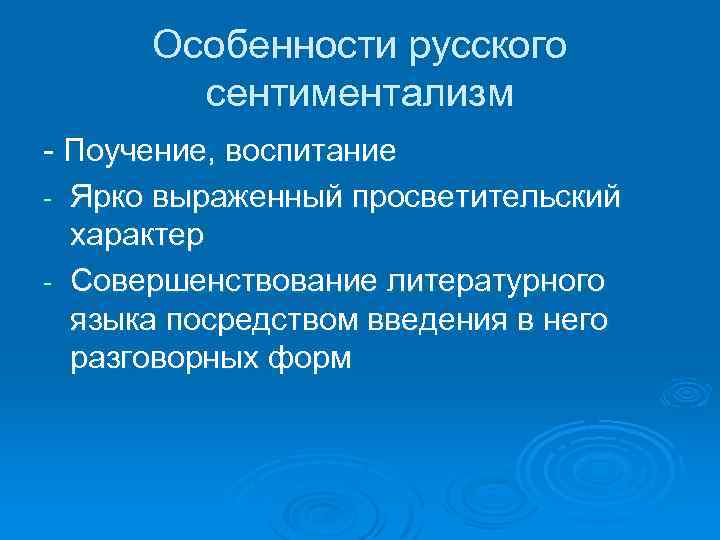 Особенности русского сентиментализм

- Поучение, воспитание
- Ярко выраженный просветительский характер
- Совершенствование литературного языка посредством введения в него разговорных форм